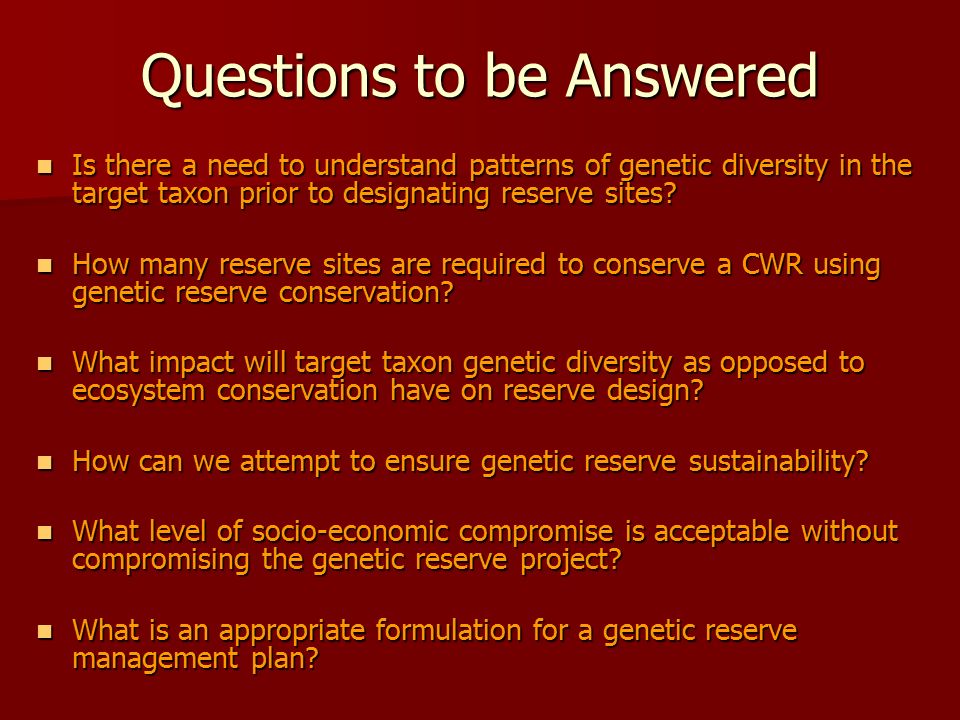 Questions to be Answered

- Is there a need to understand patterns of genetic diversity in the target taxon prior to designating reserve sites?

- How many reserve sites are required to conserve a CWR using genetic reserve conservation?

- What impact will target taxon genetic diversity as opposed to ecosystem conservation have on reserve design?

- How can we attempt to ensure genetic reserve sustainability?

- What level of socio-economic compromise is acceptable without compromising the genetic reserve project?

- What is an appropriate formulation for a genetic reserve management plan?